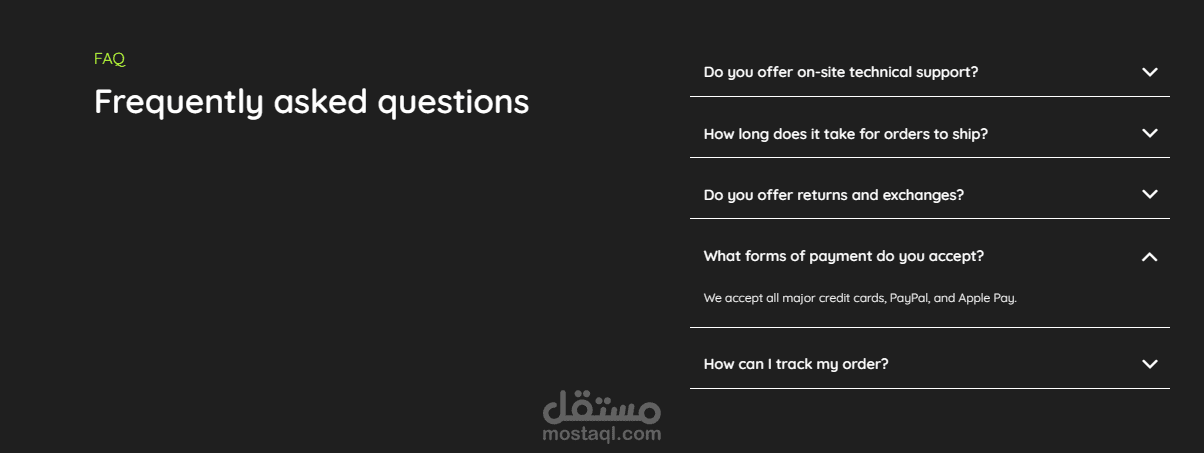 FAQ

Frequently asked questions

Do you offer on-site technical support?

How long does it take for orders to ship?

Do you offer returns and exchanges?

What forms of payment do you accept?

We accept all major credit cards, PayPal, and Apple Pay.

How can I track my order?

مستقل
mostaql.com